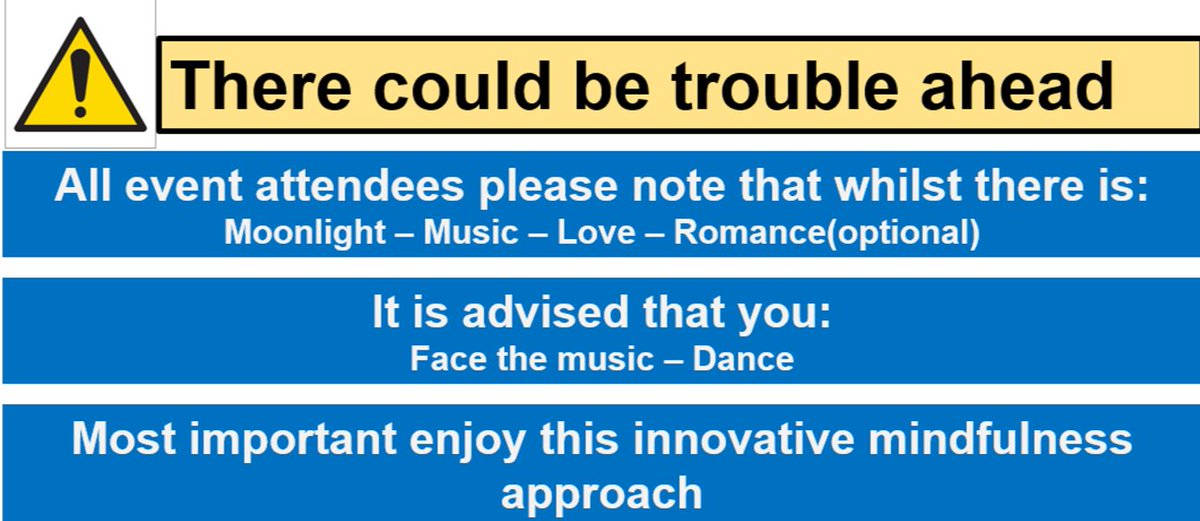 There could be trouble ahead

All event attendees please note that whilst there is:
Moonlight – Music – Love – Romance(optional)

It is advised that you:
Face the music – Dance

Most important enjoy this innovative mindfulness approach